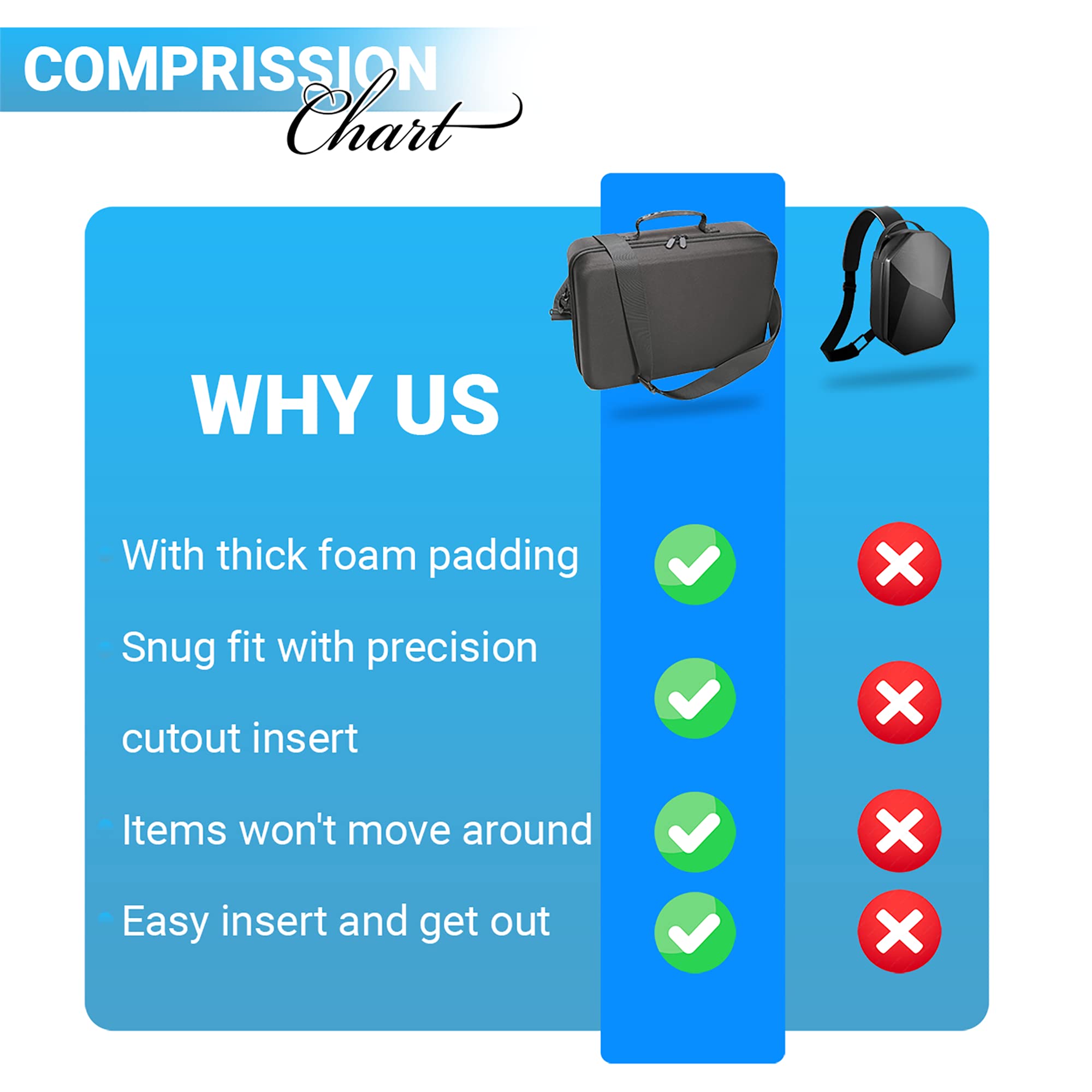 COMPRISSION Chart

WHY US

With thick foam padding

Snug fit with precision cutout insert

Items won't move around

Easy insert and get out